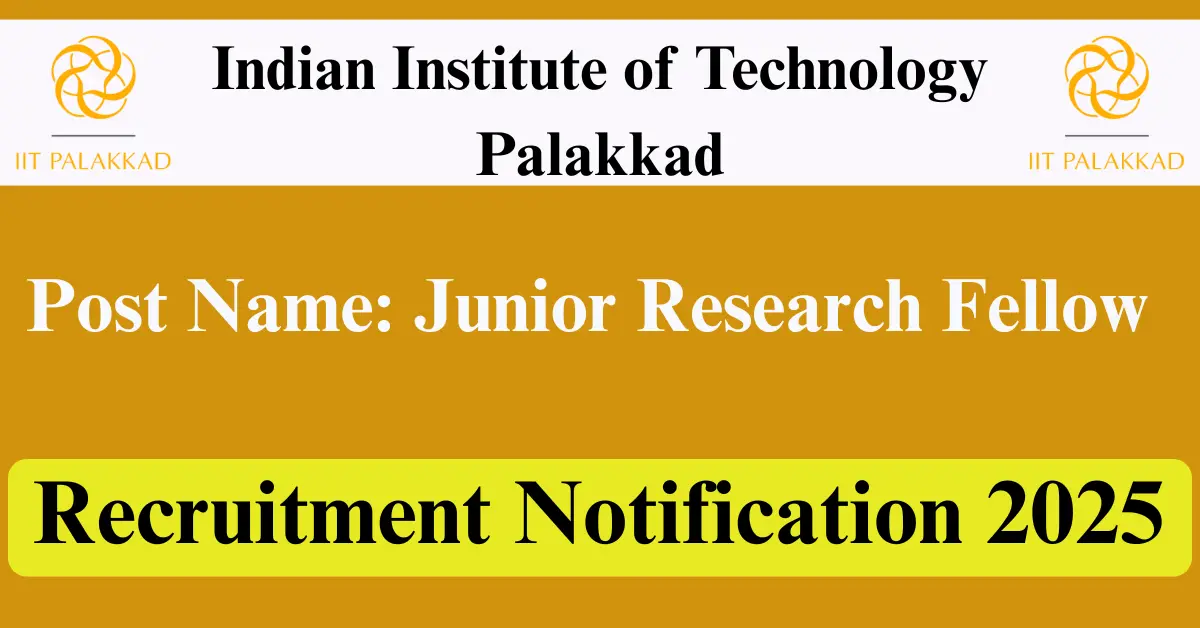 IIT PALAKKAD

Indian Institute of Technology Palakkad

IIT PALAKKAD

Post Name: Junior Research Fellow

Recruitment Notification 2025